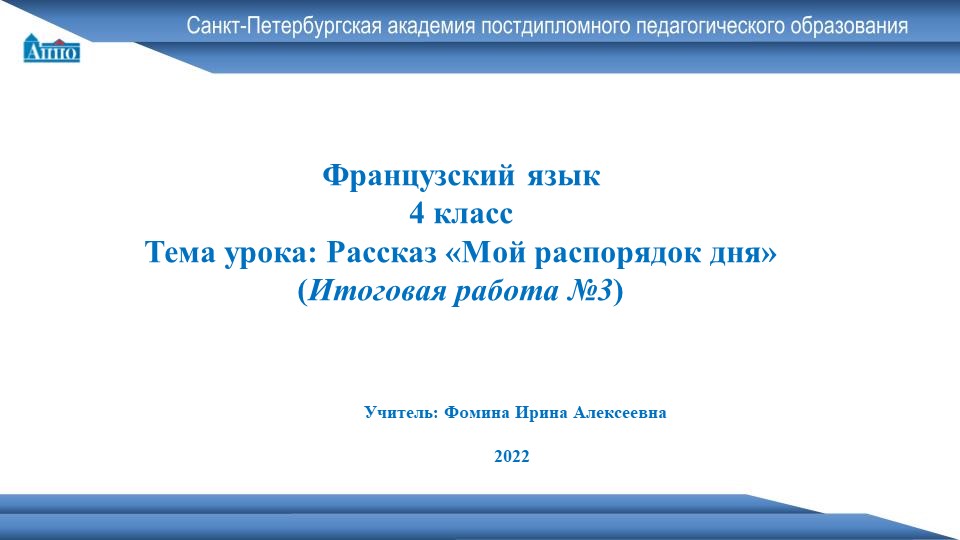 Санкт-Петербургская академия постдипломного педагогического образования

АППО

Французский язык
4 класс
Тема урока: Рассказ «Мой распорядок дня»
(Итоговая работа №3)

Учитель: Фомина Ирина Алексеевна

2022